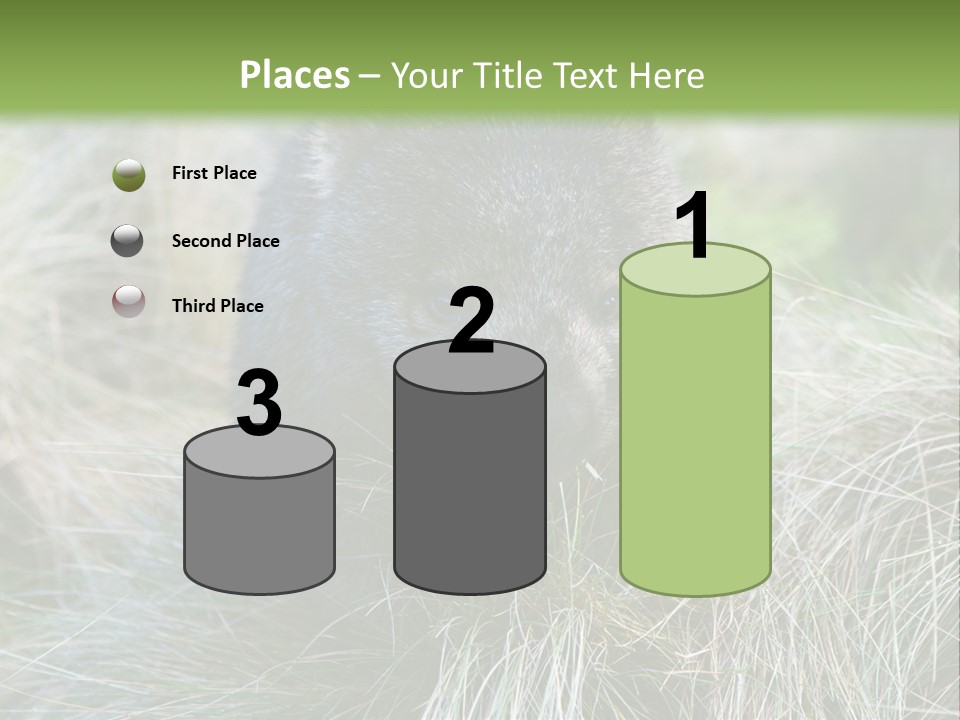 Places – Your Title Text Here

First Place

Second Place

Third Place

3

2

1